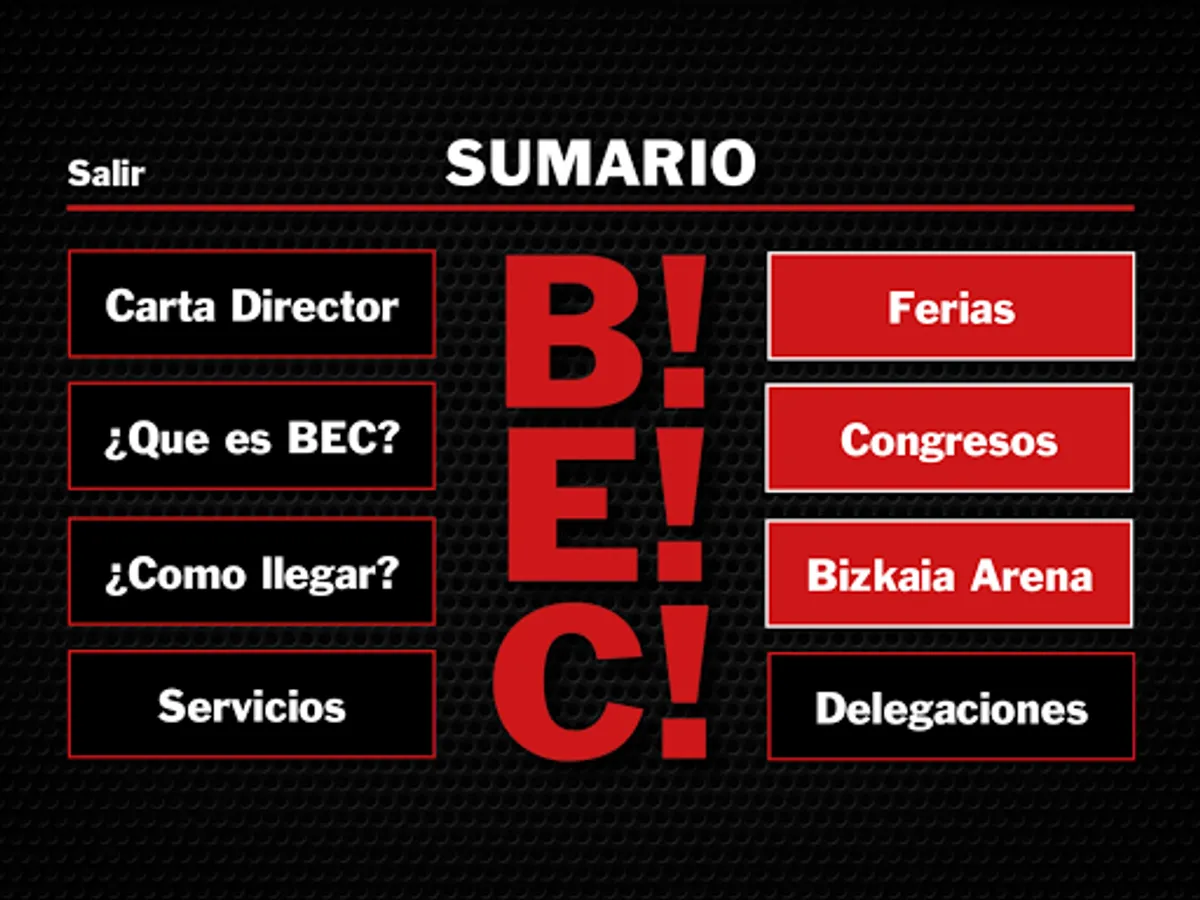 Salir

SUMARIO

Carta Director

¿Que es BEC?

¿Como llegar?

Servicios

B!
E!
C!

Ferias

Congresos

Bizkaia Arena

Delegaciones